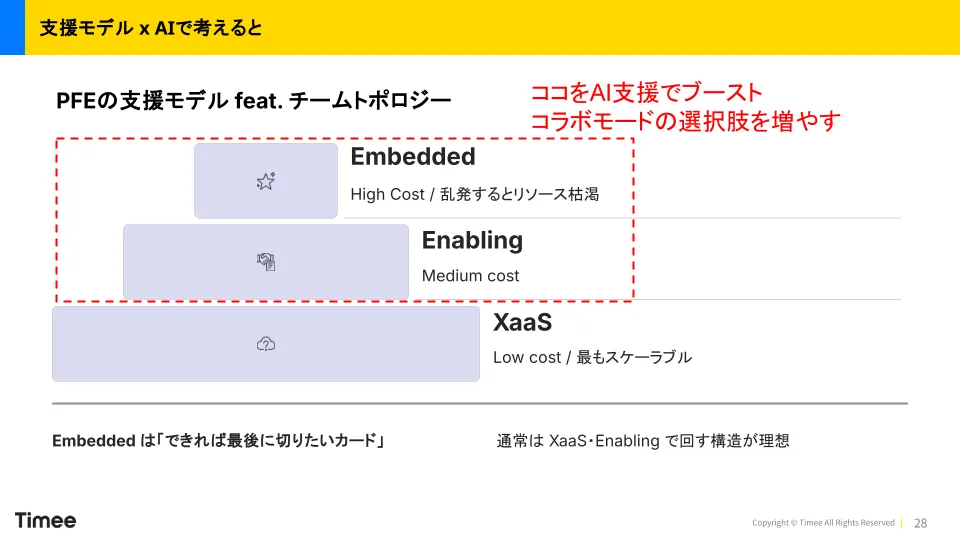 支援モデル x AIで考えると

PFEの支援モデル feat. チームトポロジー

ココをAI支援でブースト
コラボモードの選択肢を増やす

Embedded

High Cost / 乱発するとリソース枯渇

Enabling

Medium cost

XaaS

Low cost / 最もスケーラブル

Embedded は「できれば最後に切りたいカード」

通常は XaaS・Enabling で回す構造が理想

Timee

Copyright © Timee All Rights Reserved | 28